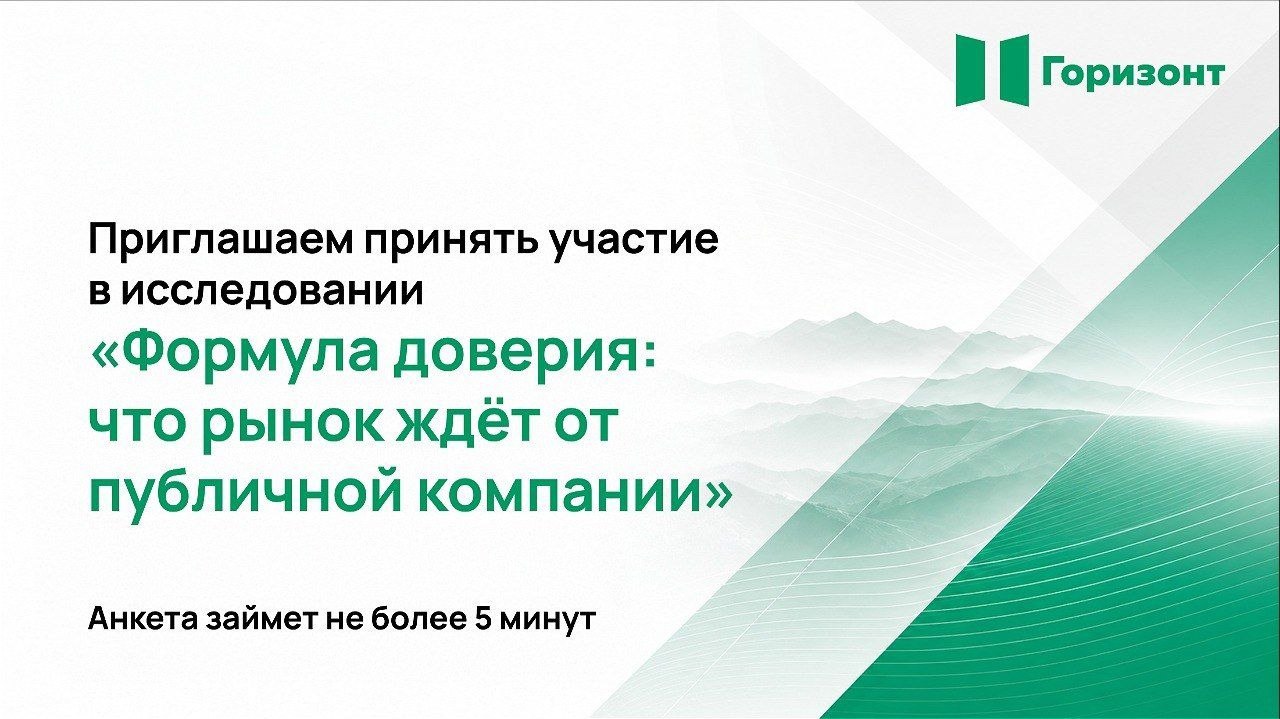 Горизонт

Приглашаем принять участие в исследовании «Формула доверия: что рынок ждёт от публичной компании»

Анкета займет не более 5 минут